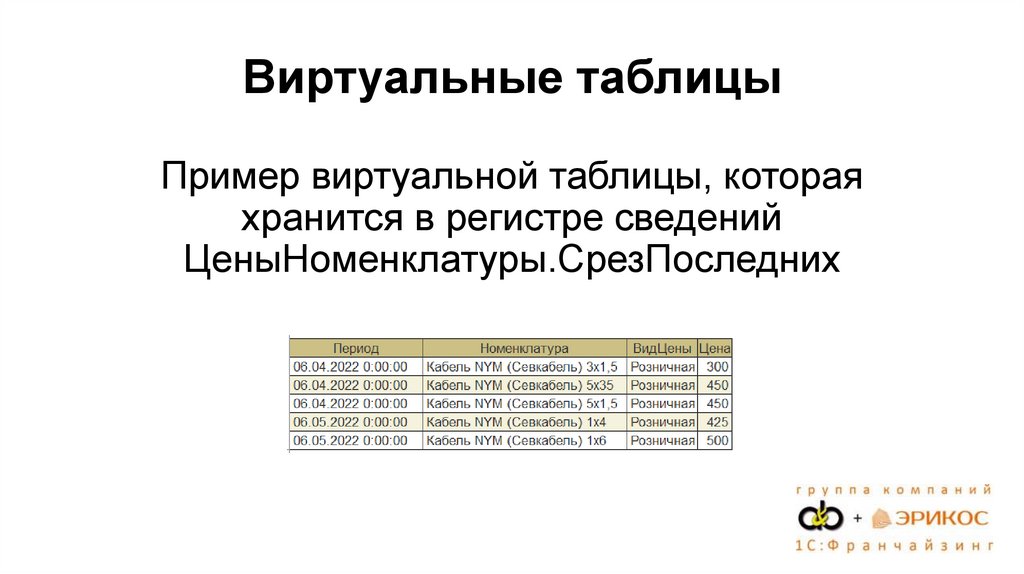 Виртуальные таблицы

Пример виртуальной таблицы, которая хранится в регистре сведений ЦеныНоменклатуры.СрезПоследних

| Период | Номенклатура | ВидЦены | Цена |
|---|---|---|---|
| 06.04.2022 0:00:00 | Кабель NYM (Севкабель) 3х1,5 | Розничная | 300 |
| 06.04.2022 0:00:00 | Кабель NYM (Севкабель) 5х35 | Розничная | 450 |
| 06.04.2022 0:00:00 | Кабель NYM (Севкабель) 5х1,5 | Розничная | 450 |
| 06.05.2022 0:00:00 | Кабель NYM (Севкабель) 1х4 | Розничная | 425 |
| 06.05.2022 0:00:00 | Кабель NYM (Севкабель) 1х6 | Розничная | 500 |

группа компаний
+ ЭРИКОС
1С:Франчайзинг